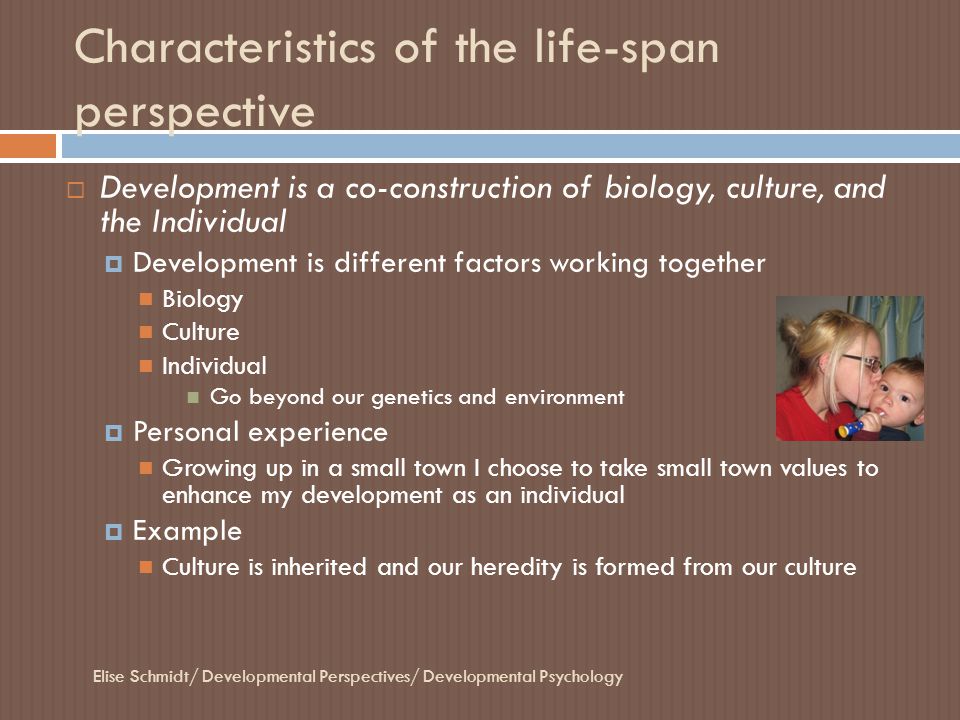 Characteristics of the life-span perspective

Development is a co-construction of biology, culture, and the Individual

Development is different factors working together

Biology

Culture

Individual

Go beyond our genetics and environment

Personal experience

Growing up in a small town I choose to take small town values to enhance my development as an individual

Example

Culture is inherited and our heredity is formed from our culture

Elise Schmidt/ Developmental Perspectives/ Developmental Psychology